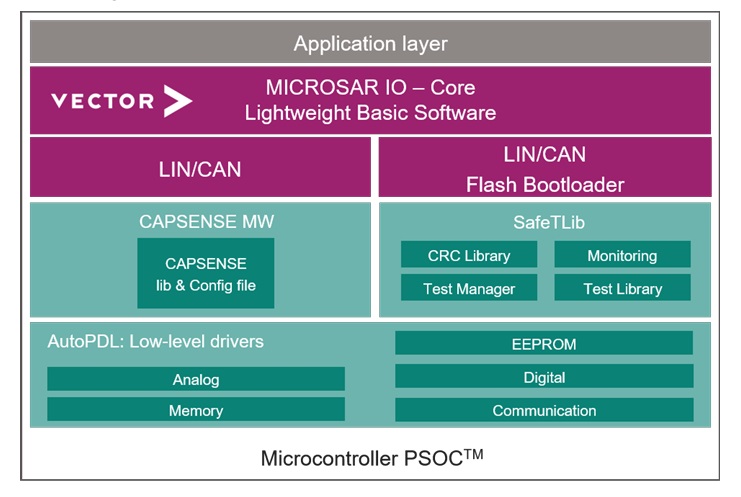 Application layer

VECTOR

MICROSAR IO – Core
Lightweight Basic Software

LIN/CAN

LIN/CAN
Flash Bootloader

CAPSENSE MW

CAPSENSE lib & Config file

SafeTLib

CRC Library

Monitoring

Test Manager

Test Library

AutoPDL: Low-level drivers

Analog

Memory

EEPROM

Digital

Communication

Microcontroller PSOC$^{TM}$